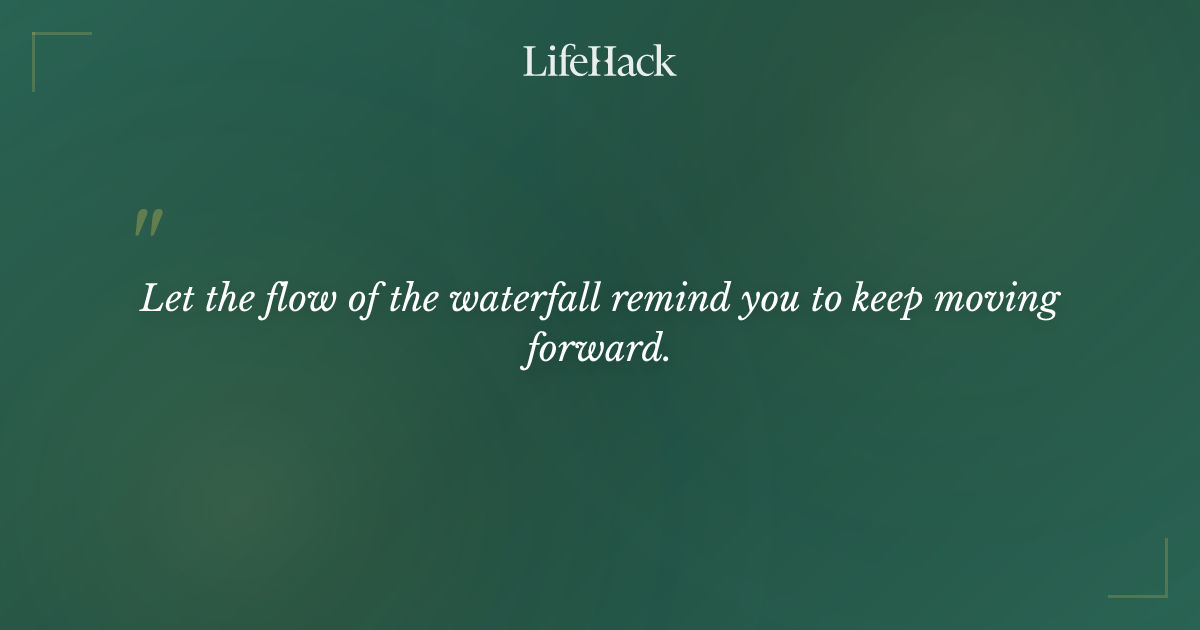 LifeHack

"

Let the flow of the waterfall remind you to keep moving forward.